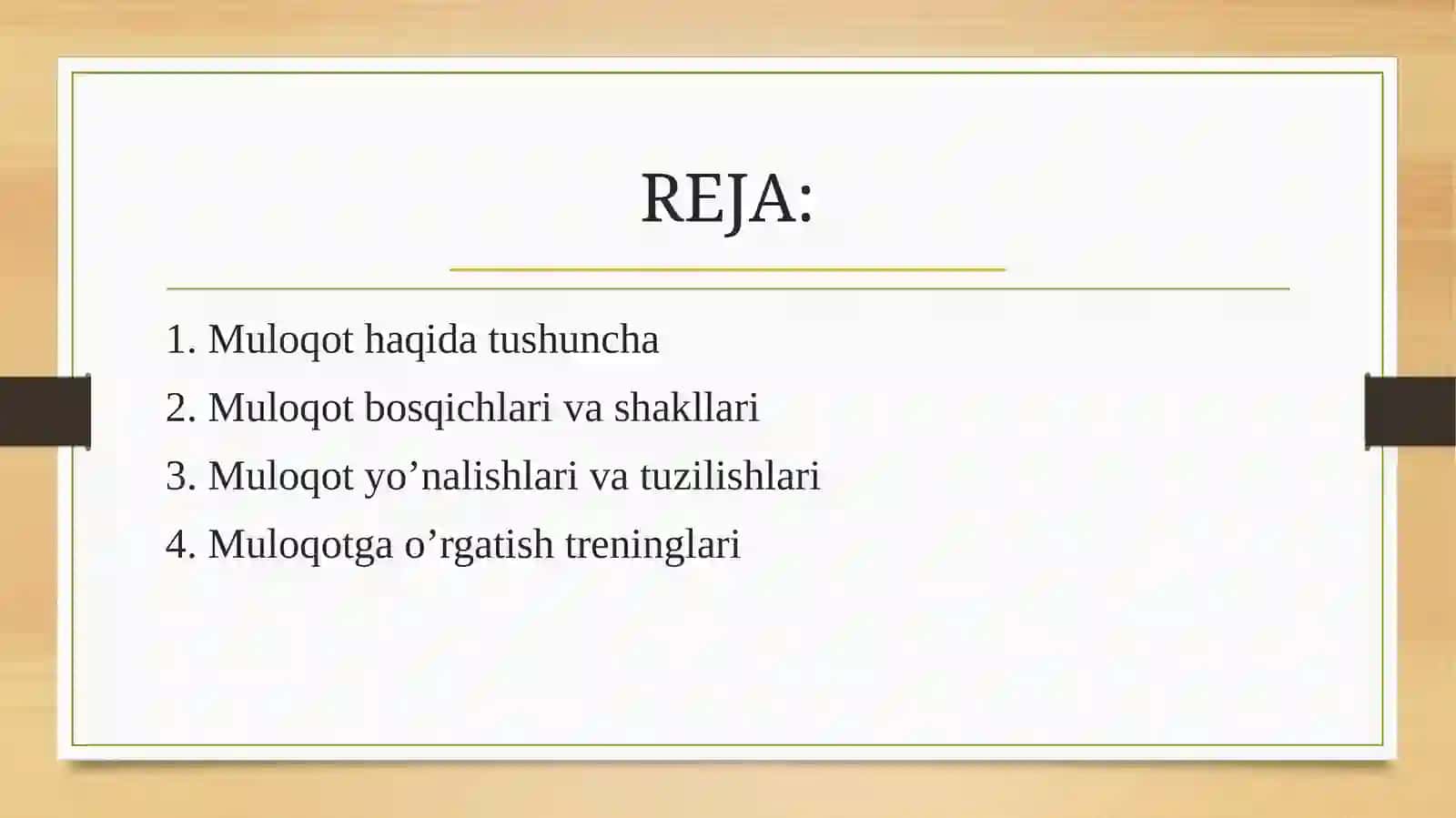 REJA:

1. Muloqot haqida tushuncha
2. Muloqot bosqichlari va shakllari
3. Muloqot yo’nalishlari va tuzilishlari
4. Muloqotga o’rgatish treninglari